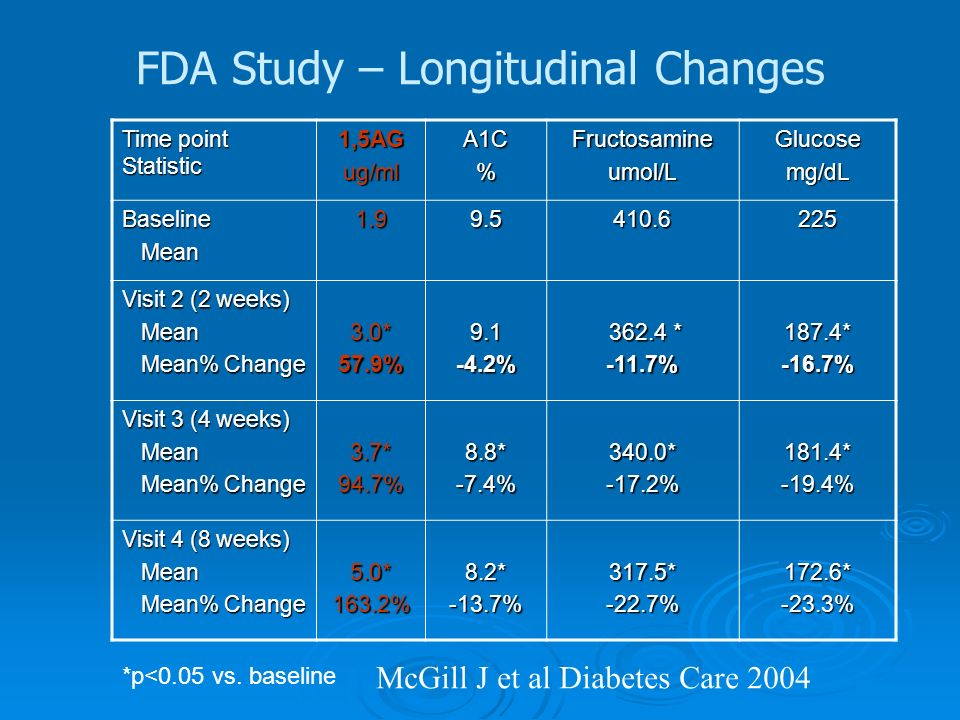 FDA Study – Longitudinal Changes

| Time point Statistic | 1,5AG ug/ml | A1C % | Fructosamine umol/L | Glucose mg/dL |
|---|---|---|---|---|
| Baseline Mean | 1.9 | 9.5 | 410.6 | 225 |
| Visit 2 (2 weeks) Mean Mean% Change | 3.0* 57.9% | 9.1 -4.2% | 362.4 * -11.7% | 187.4* -16.7% |
| Visit 3 (4 weeks) Mean Mean% Change | 3.7* 94.7% | 8.8* -7.4% | 340.0* -17.2% | 181.4* -19.4% |
| Visit 4 (8 weeks) Mean Mean% Change | 5.0* 163.2% | 8.2* -13.7% | 317.5* -22.7% | 172.6* -23.3% |

*p<0.05 vs. baseline

McGill J et al Diabetes Care 2004